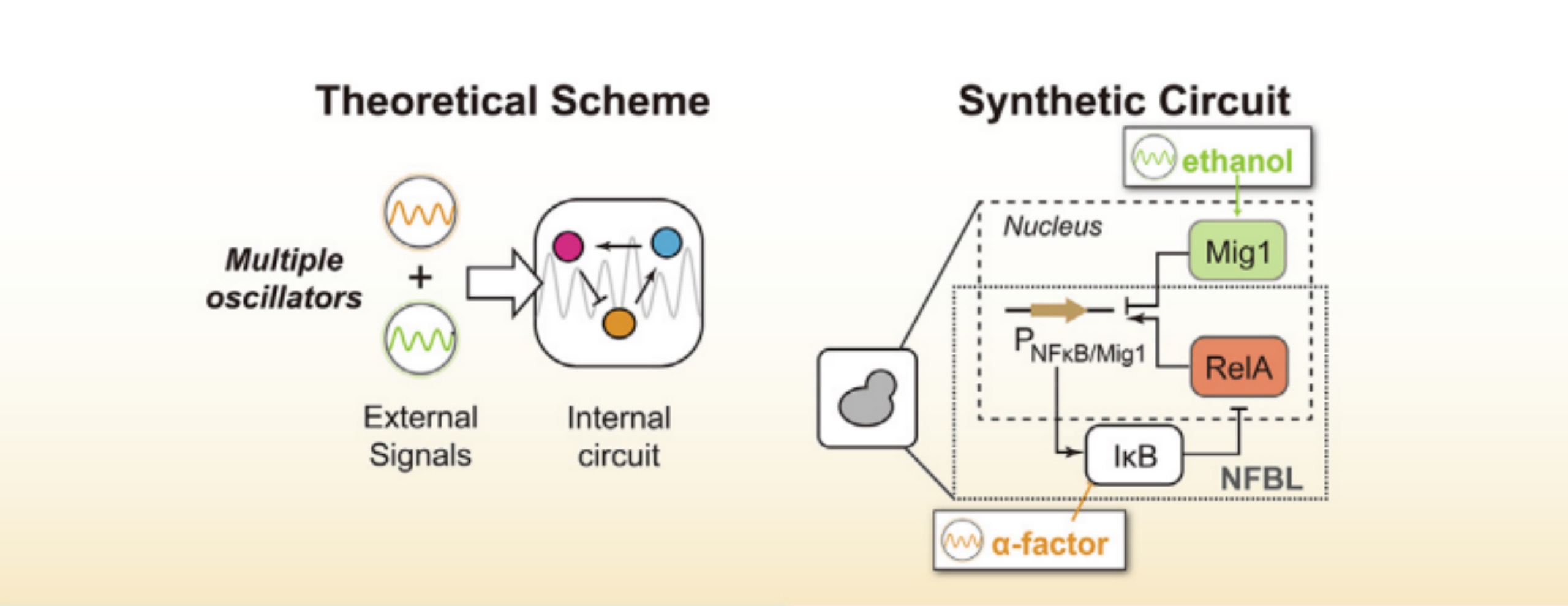 Theoretical Scheme

Multiple oscillators

+

External Signals

Internal circuit

Synthetic Circuit

ethanol

Nucleus

Mig1

$P_{NF\kappa B/Mig1}$

RelA

IκB

NFBL

α-factor